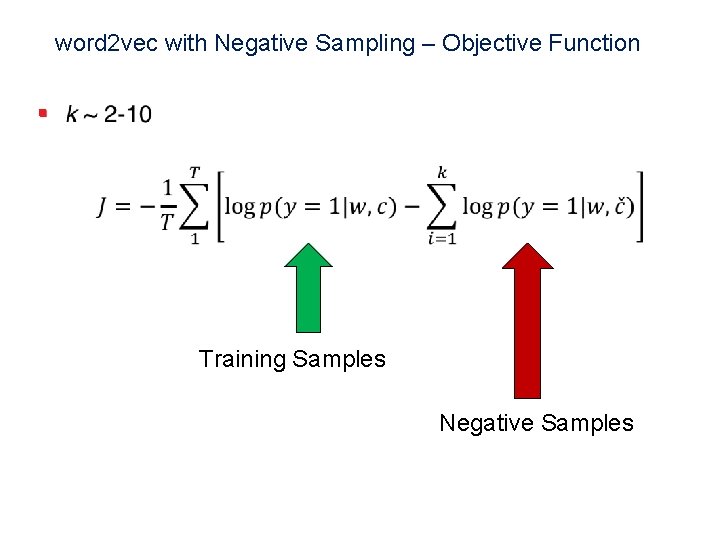 word2vec with Negative Sampling – Objective Function

▪ $k \sim 2\text{-}10$

$J = -\frac{1}{T}\sum_{1}^{T}\left[\log p(y=1|w,c) - \sum_{i=1}^{k}\log p(y=1|w,\check{c})\right]$

Training Samples

Negative Samples